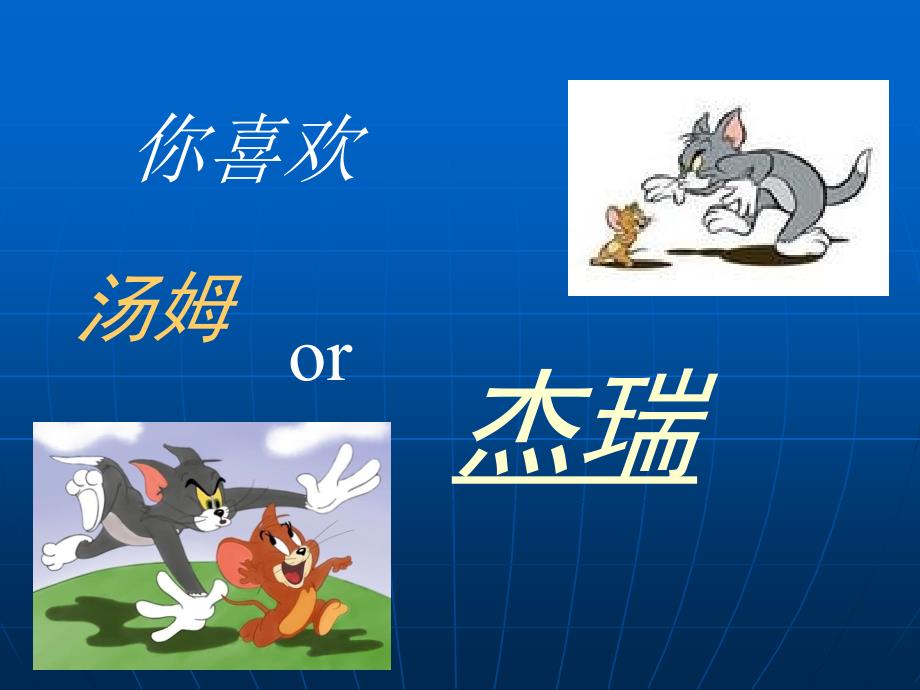 你喜欢

汤姆

or

杰瑞